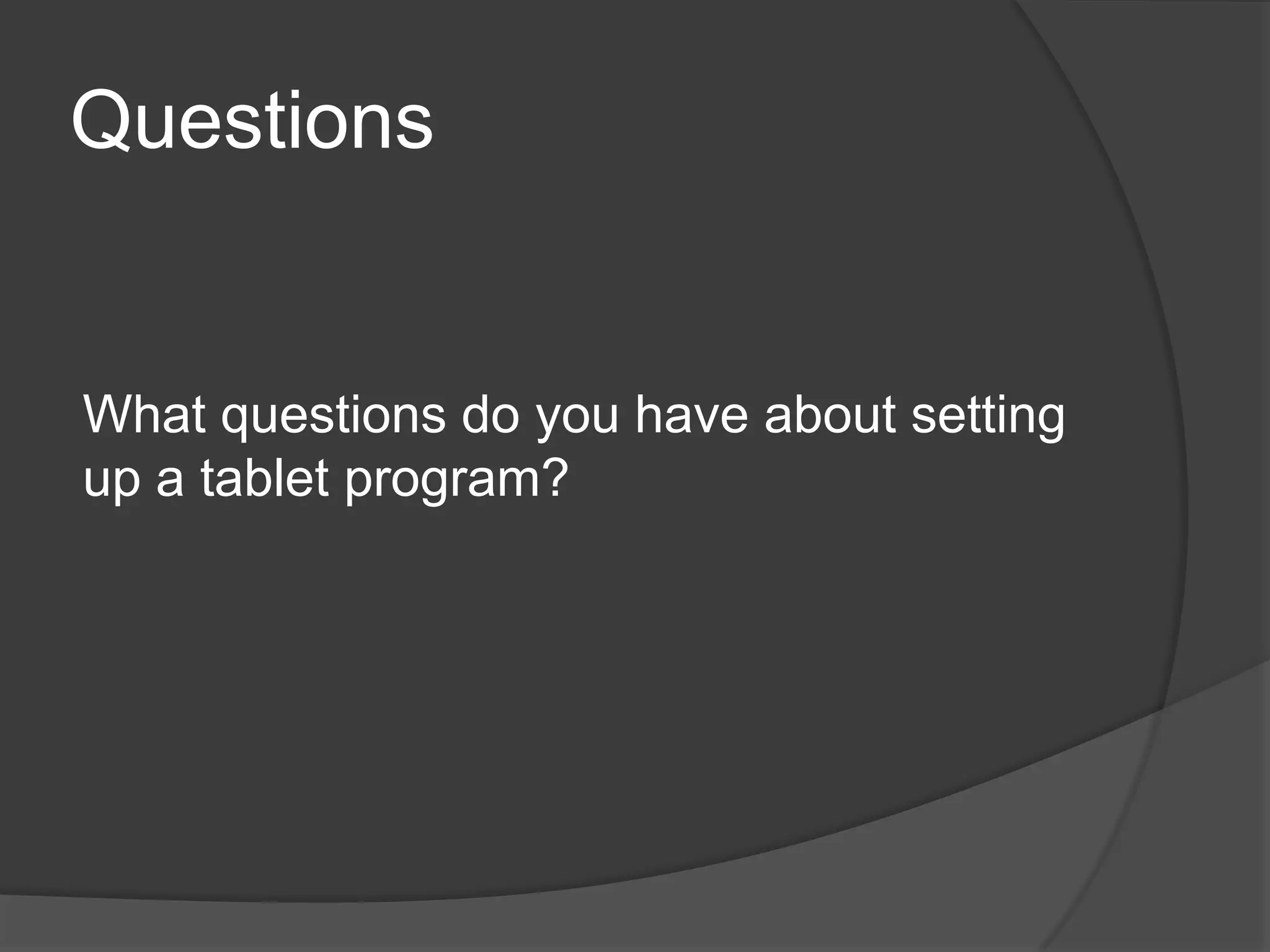 Questions

What questions do you have about setting up a tablet program?